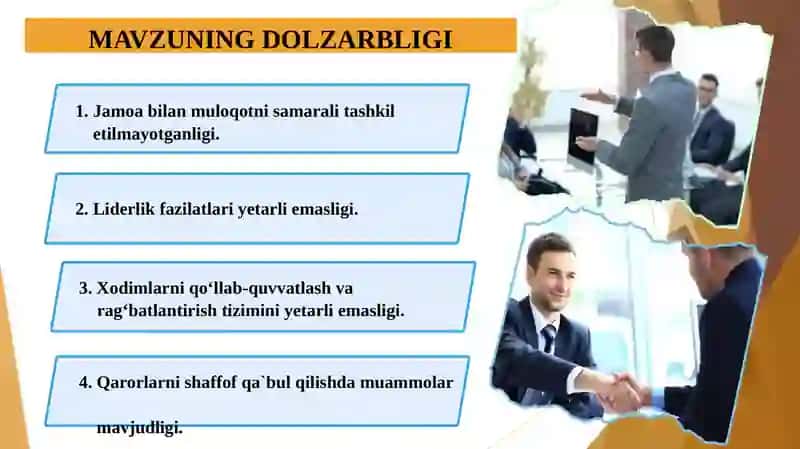 MAVZUNING DOLZARBLIGI

1. Jamoa bilan muloqotni samarali tashkil etilmayotganligi.

2. Liderlik fazilatlari yetarli emasligi.

3. Xodimlarni qo‘llab-quvvatlash va rag‘batlantirish tizimini yetarli emasligi.

4. Qarorlarni shaffof qa`bul qilishda muammolar mavjudligi.